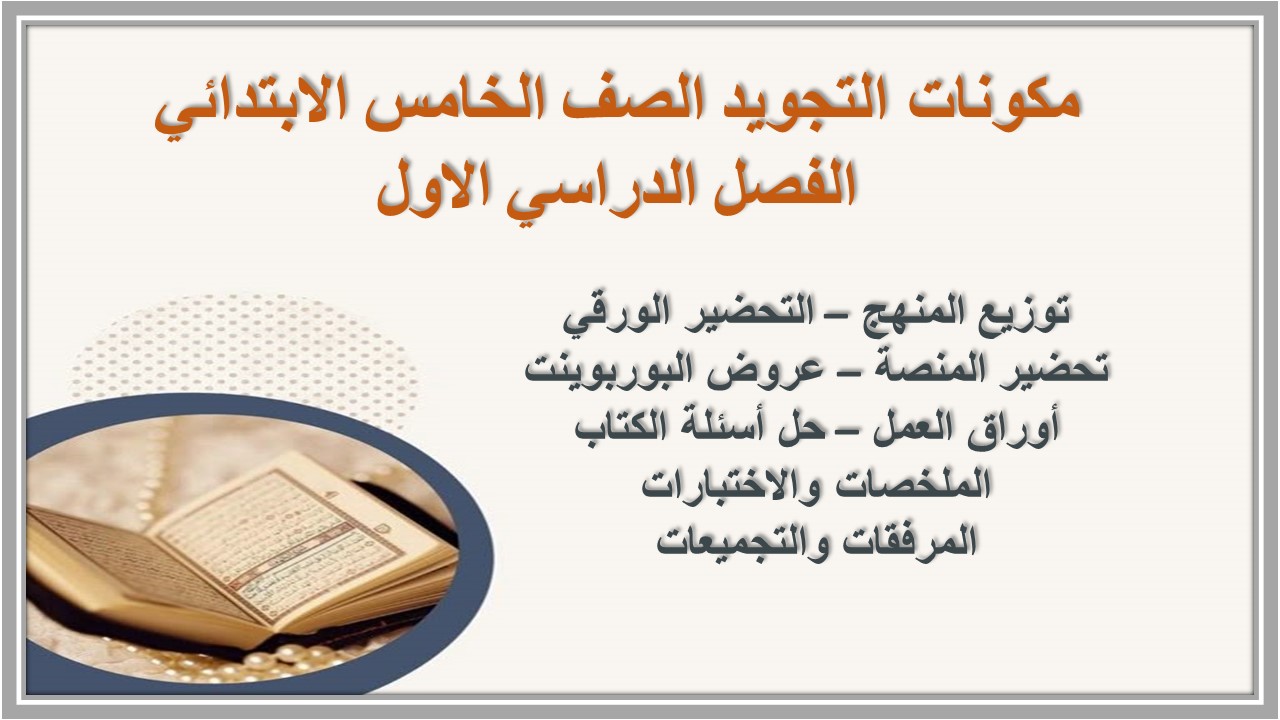 مكونات التجويد الصف الخامس الابتدائي
الفصل الدراسي الاول

توزيع المنهج – التحضير الورقي
تحضير المنصة – عروض البوربوينت
أوراق العمل – حل أسئلة الكتاب
الملخصات والاختبارات
المرفقات والتجميعات